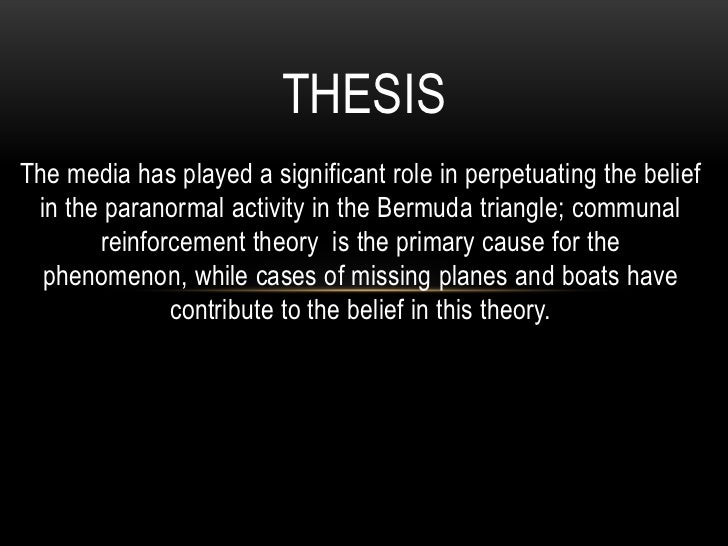 THESIS

The media has played a significant role in perpetuating the belief in the paranormal activity in the Bermuda triangle; communal reinforcement theory  is the primary cause for the phenomenon, while cases of missing planes and boats have contribute to the belief in this theory.